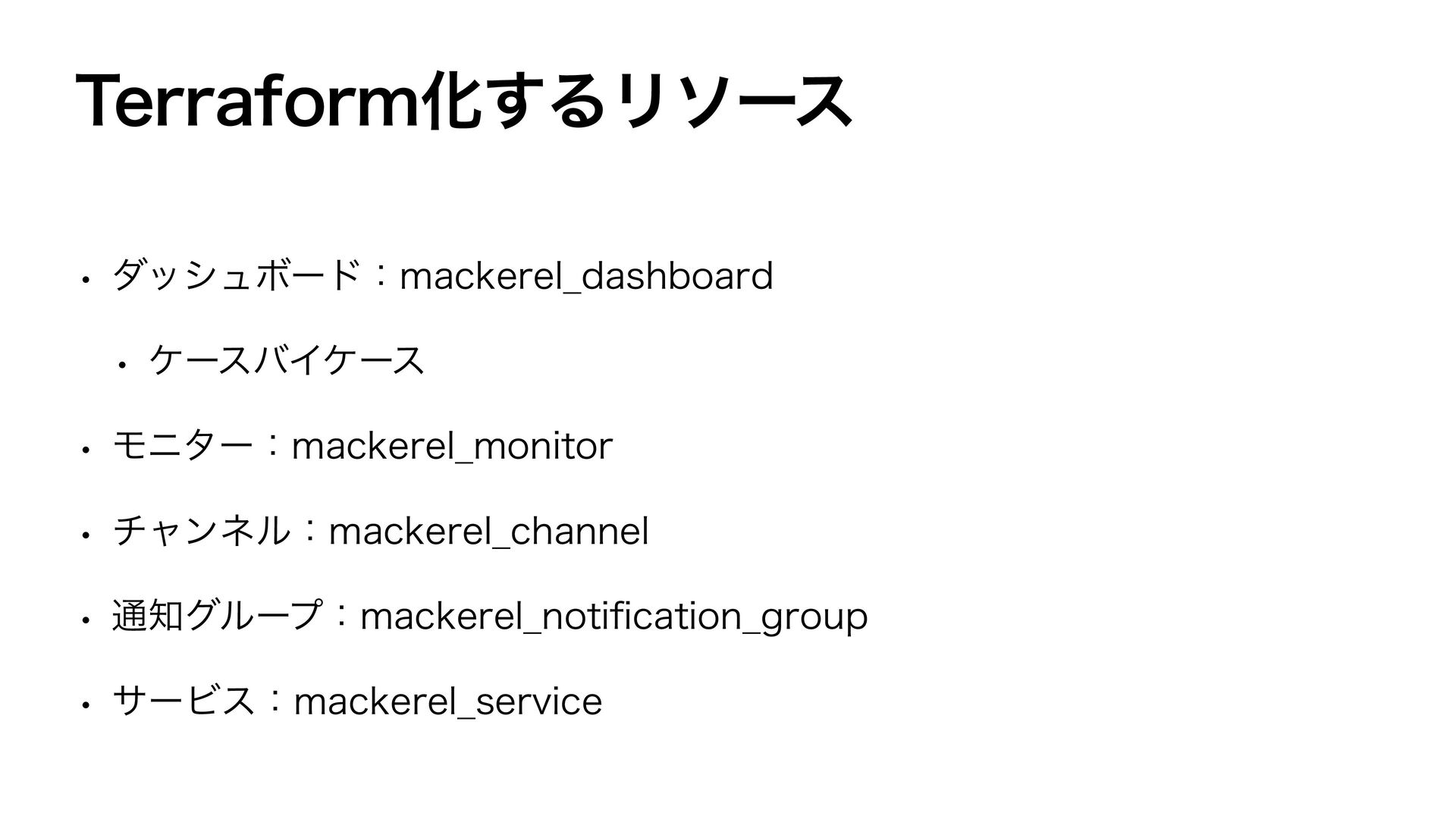 Terraform化するリソース

• ダッシュボード：mackerel_dashboard
  • ケースバイケース
• モニター：mackerel_monitor
• チャンネル：mackerel_channel
• 通知グループ：mackerel_notification_group
• サービス：mackerel_service